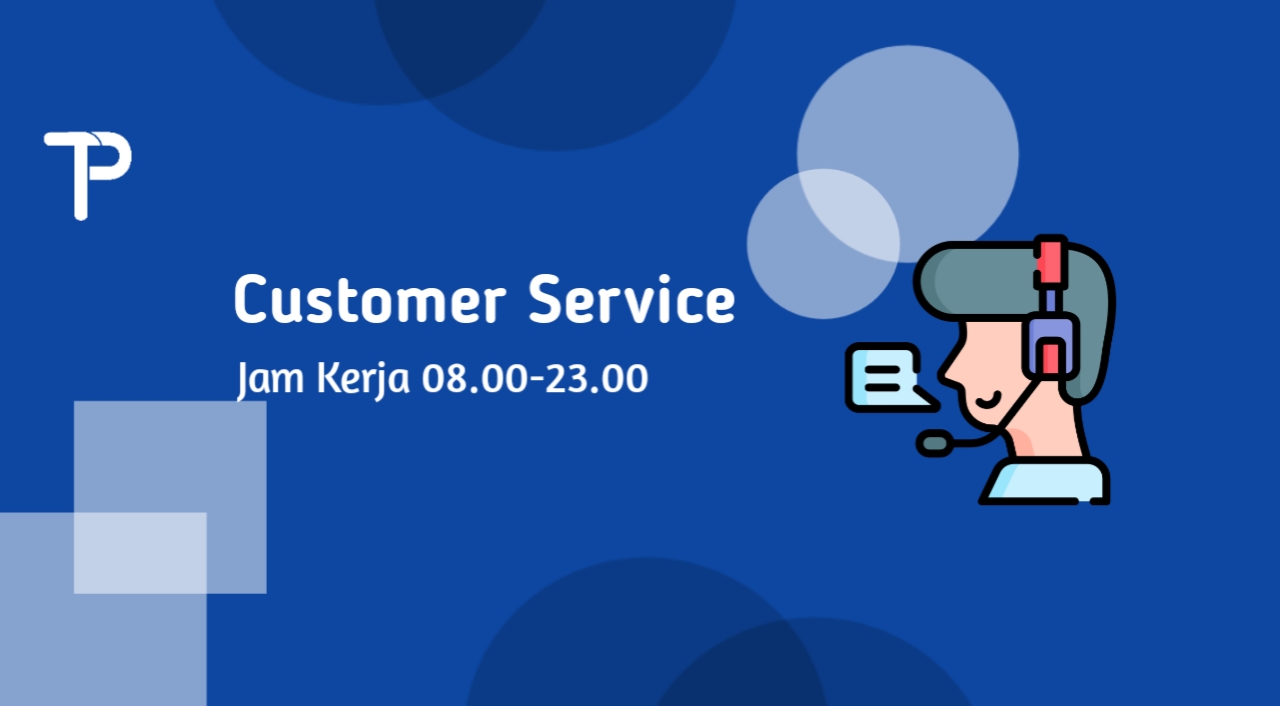 TP

Customer Service

Jam Kerja 08.00-23.00